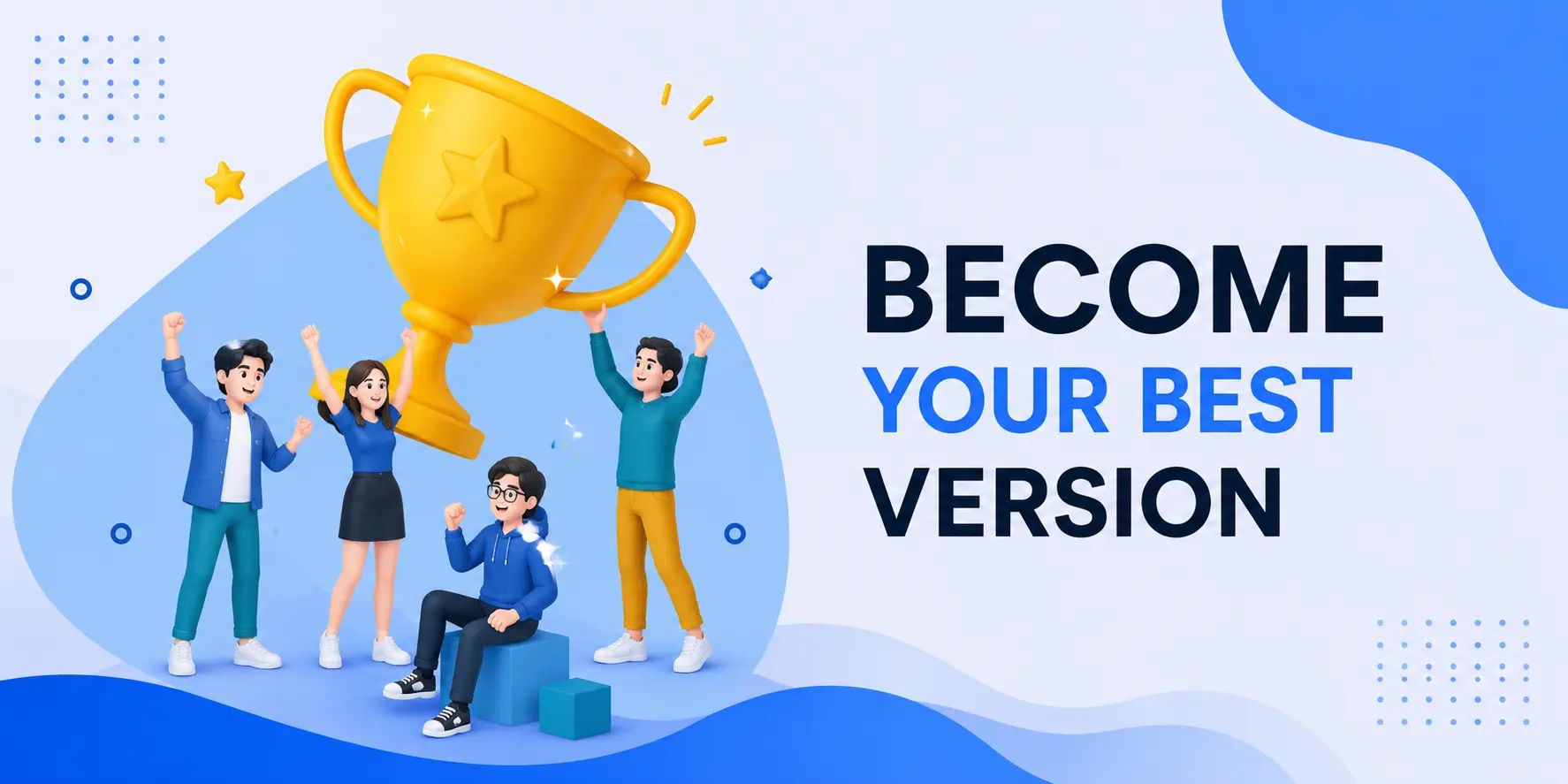 BECOME
YOUR BEST
VERSION